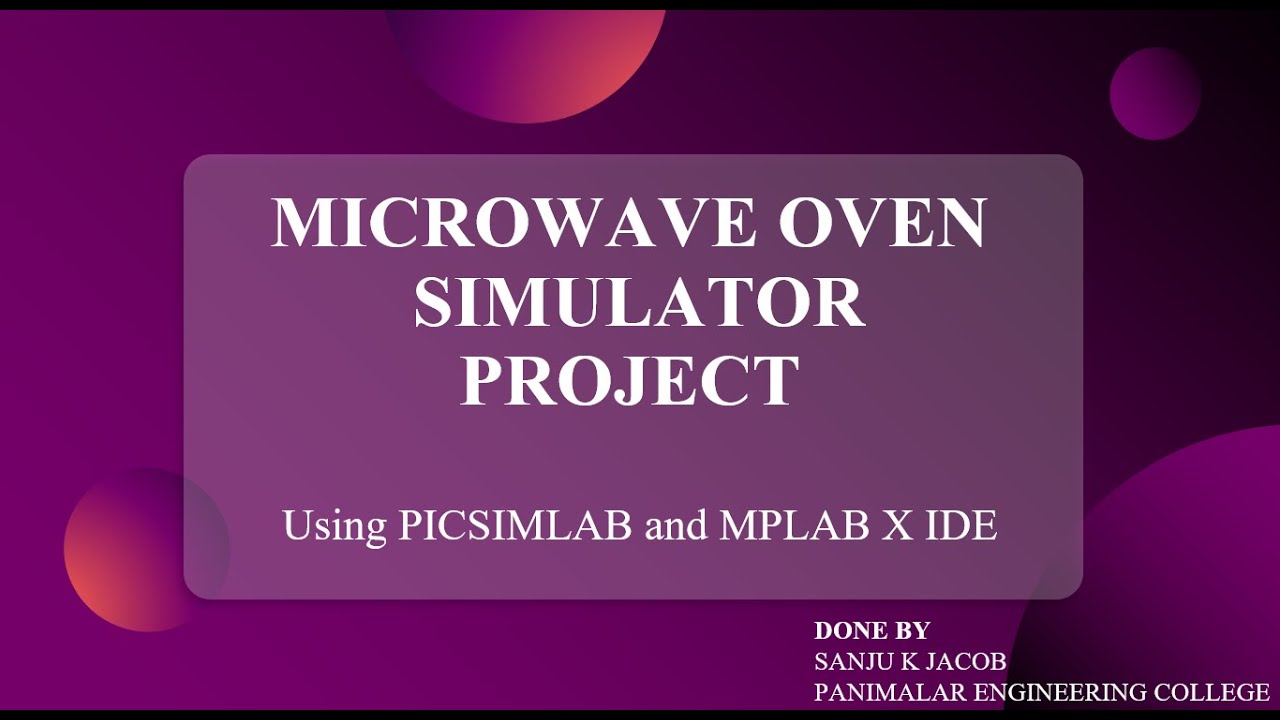 MICROWAVE OVEN SIMULATOR PROJECT

Using PICSIMLAB and MPLAB X IDE

DONE BY
SANJU K JACOB
PANIMALAR ENGINEERING COLLEGE